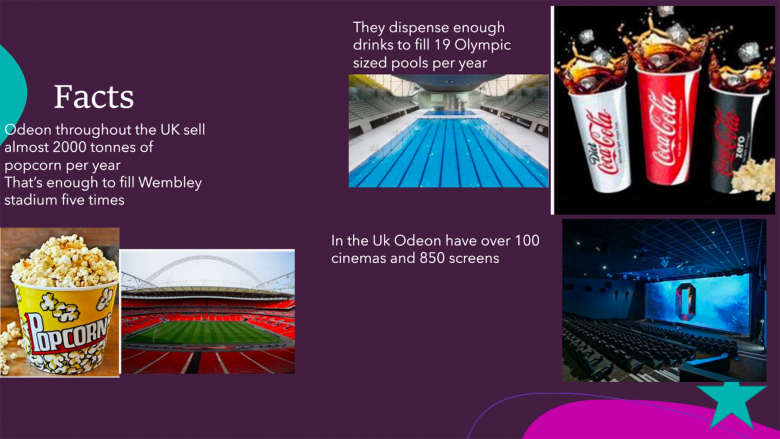 Facts

Odeon throughout the UK sell almost 2000 tonnes of popcorn per year
That's enough to fill Wembley stadium five times

POPCORN

They dispense enough drinks to fill 19 Olympic sized pools per year

Diet Coca-Cola

Coca-Cola

Coca-Cola zero

In the Uk Odeon have over 100 cinemas and 850 screens